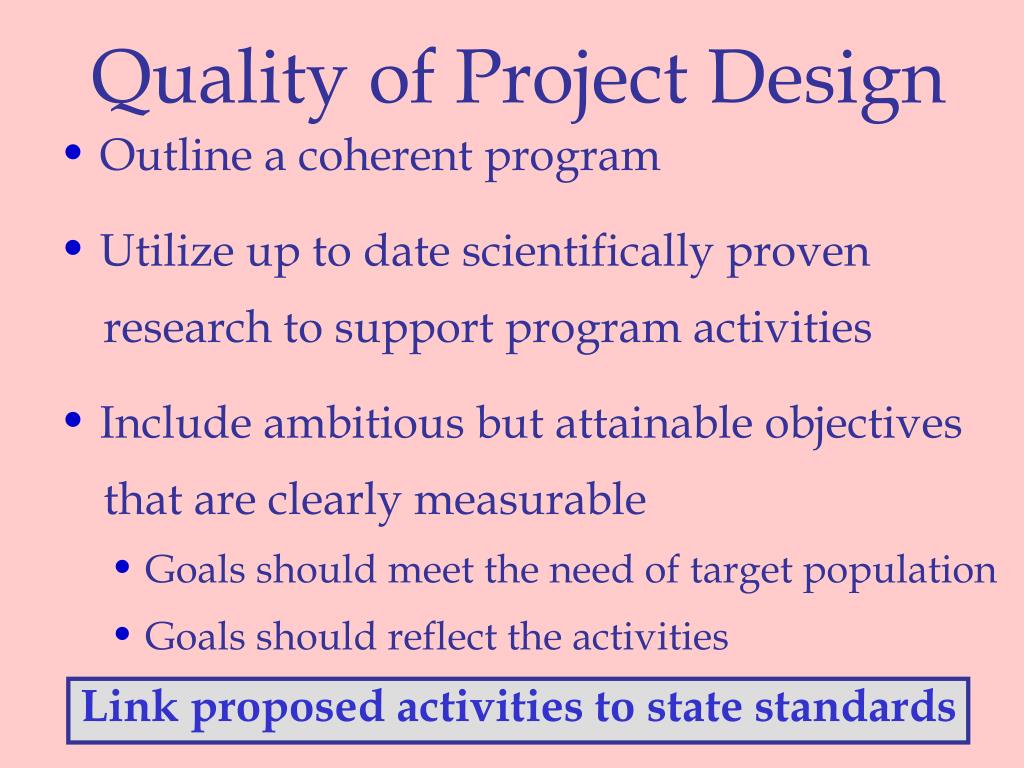 Quality of Project Design

• Outline a coherent program

• Utilize up to date scientifically proven research to support program activities

• Include ambitious but attainable objectives that are clearly measurable

• Goals should meet the need of target population

• Goals should reflect the activities

Link proposed activities to state standards